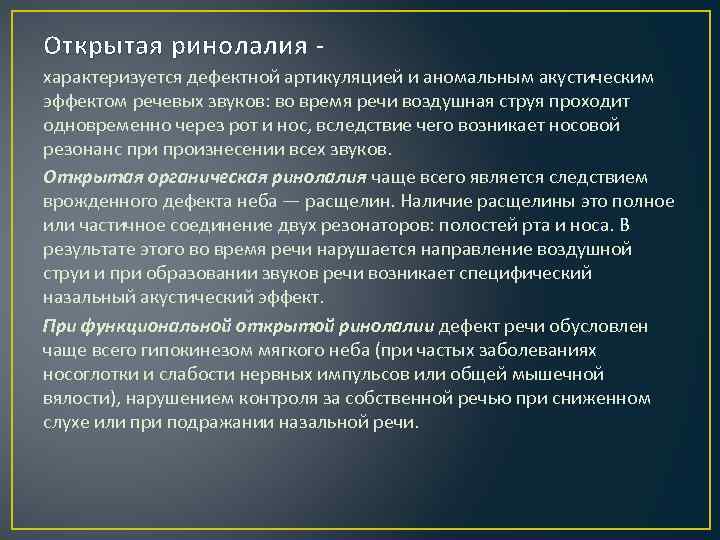 Открытая ринолалия -

характеризуется дефектной артикуляцией и аномальным акустическим эффектом речевых звуков: во время речи воздушная струя проходит одновременно через рот и нос, вследствие чего возникает носовой резонанс при произнесении всех звуков.

Открытая органическая ринолалия чаще всего является следствием врожденного дефекта неба — расщелин. Наличие расщелины это полное или частичное соединение двух резонаторов: полостей рта и носа. В результате этого во время речи нарушается направление воздушной струи и при образовании звуков речи возникает специфический назальный акустический эффект.

При функциональной открытой ринолалии дефект речи обусловлен чаще всего гипокинезом мягкого неба (при частых заболеваниях носоглотки и слабости нервных импульсов или общей мышечной вялости), нарушением контроля за собственной речью при сниженном слухе или при подражании назальной речи.